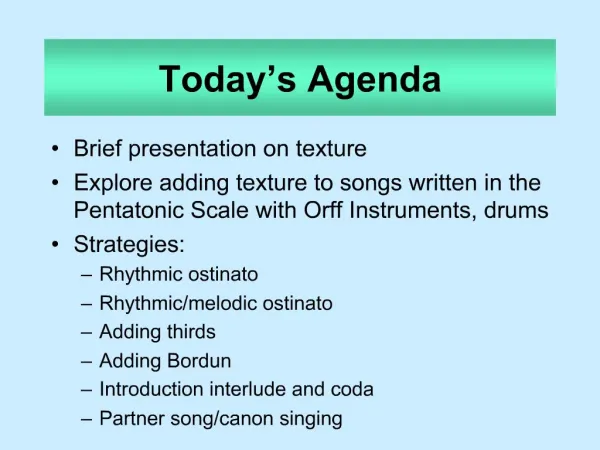 Today’s Agenda

• Brief presentation on texture
• Explore adding texture to songs written in the Pentatonic Scale with Orff Instruments, drums
• Strategies:
– Rhythmic ostinato
– Rhythmic/melodic ostinato
– Adding thirds
– Adding Bordun
– Introduction interlude and coda
– Partner song/canon singing